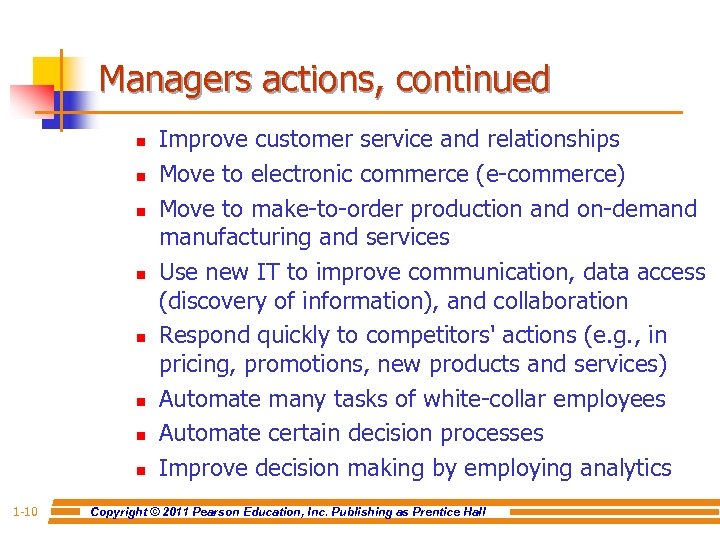 Managers actions, continued

- Improve customer service and relationships
- Move to electronic commerce (e-commerce)
- Move to make-to-order production and on-demand manufacturing and services
- Use new IT to improve communication, data access (discovery of information), and collaboration
- Respond quickly to competitors' actions (e.g., in pricing, promotions, new products and services)
- Automate many tasks of white-collar employees
- Automate certain decision processes
- Improve decision making by employing analytics

1-10 Copyright © 2011 Pearson Education, Inc. Publishing as Prentice Hall